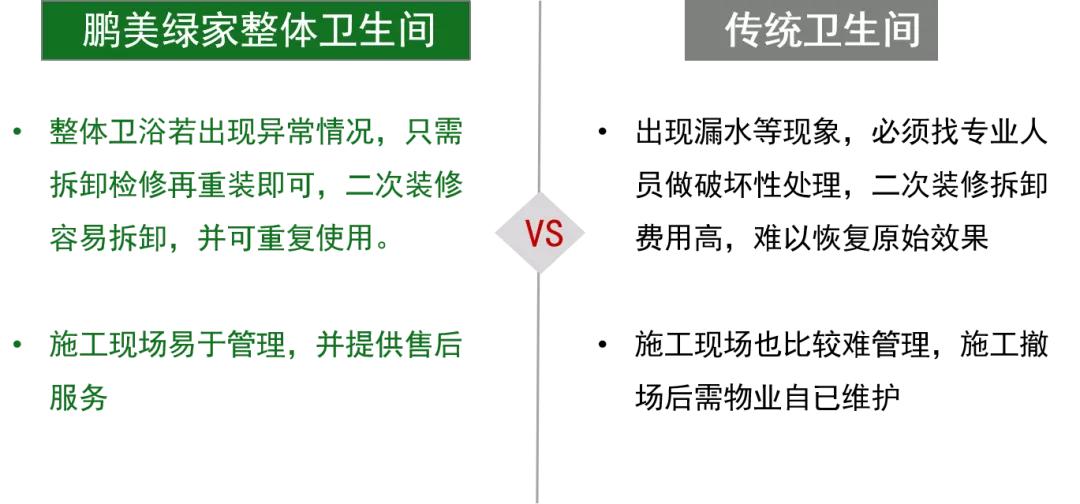 鹏美绿家整体卫生间

• 整体卫浴若出现异常情况，只需拆卸检修再重装即可，二次装修容易拆卸，并可重复使用。

• 施工现场易于管理，并提供售后服务

VS

传统卫生间

• 出现漏水等现象，必须找专业人员做破坏性处理，二次装修拆卸费用高，难以恢复原始效果

• 施工现场也比较难管理，施工撤场后需物业自已维护